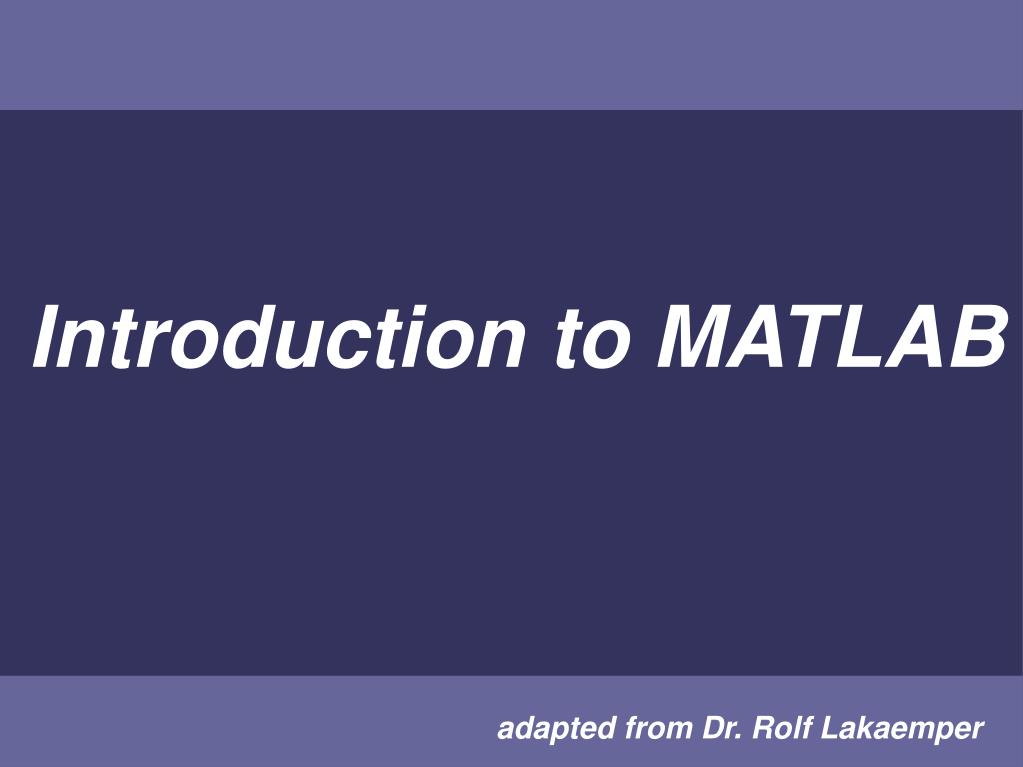 Introduction to MATLAB

adapted from Dr. Rolf Lakaemper